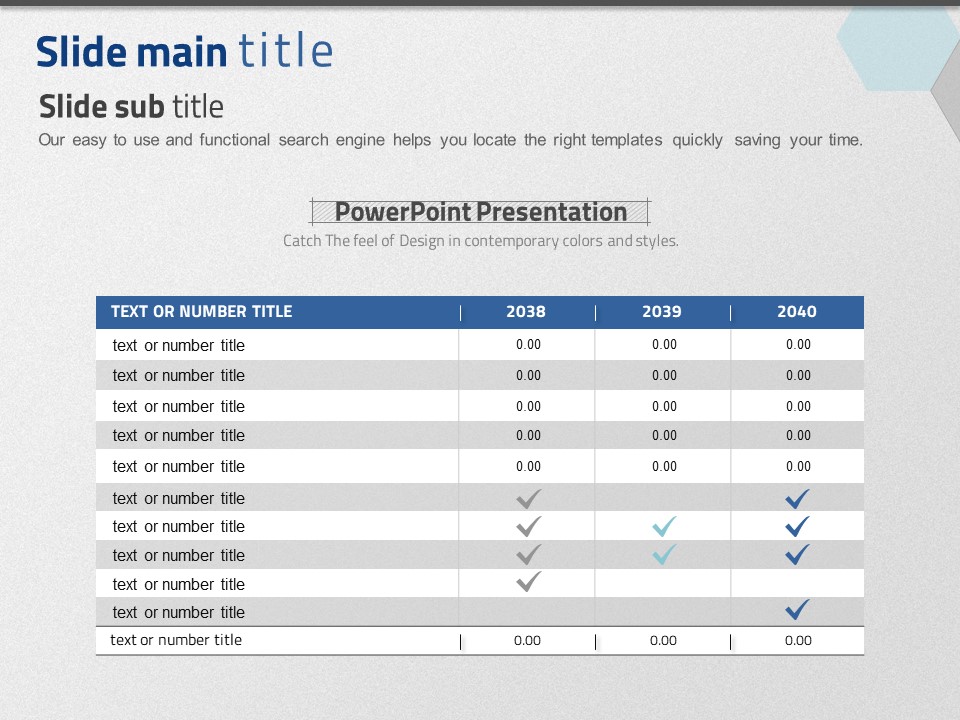 Slide main title

Slide sub title

Our easy to use and functional search engine helps you locate the right templates quickly saving your time.

PowerPoint Presentation

Catch The feel of Design in contemporary colors and styles.

| TEXT OR NUMBER TITLE | 2038 | 2039 | 2040 |
|---|---|---|---|
| text or number title | 0.00 | 0.00 | 0.00 |
| text or number title | 0.00 | 0.00 | 0.00 |
| text or number title | 0.00 | 0.00 | 0.00 |
| text or number title | 0.00 | 0.00 | 0.00 |
| text or number title | 0.00 | 0.00 | 0.00 |
| text or number title | ✓ | | ✓ |
| text or number title | ✓ | ✓ | ✓ |
| text or number title | ✓ | ✓ | ✓ |
| text or number title | ✓ | | |
| text or number title | | | ✓ |
| text or number title | 0.00 | 0.00 | 0.00 |